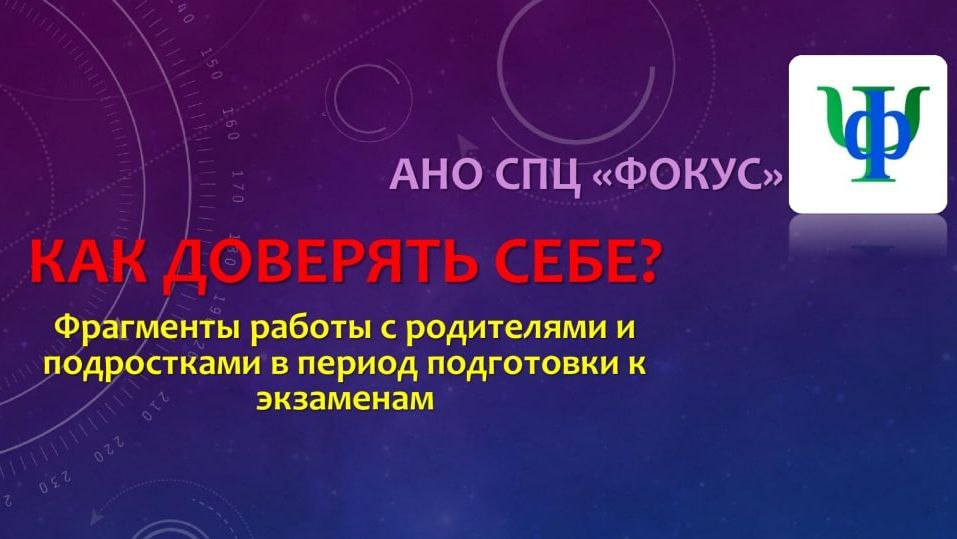 АНО СПЦ «ФОКУС»

КАК ДОВЕРЯТЬ СЕБЕ?

Фрагменты работы с родителями и подростками в период подготовки к экзаменам